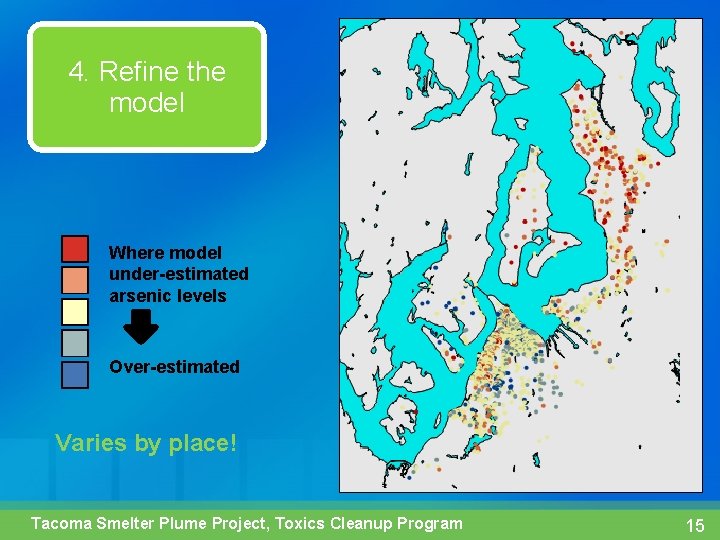 4. Refine the model

Where model under-estimated arsenic levels

Over-estimated

Varies by place!

Tacoma Smelter Plume Project, Toxics Cleanup Program

15